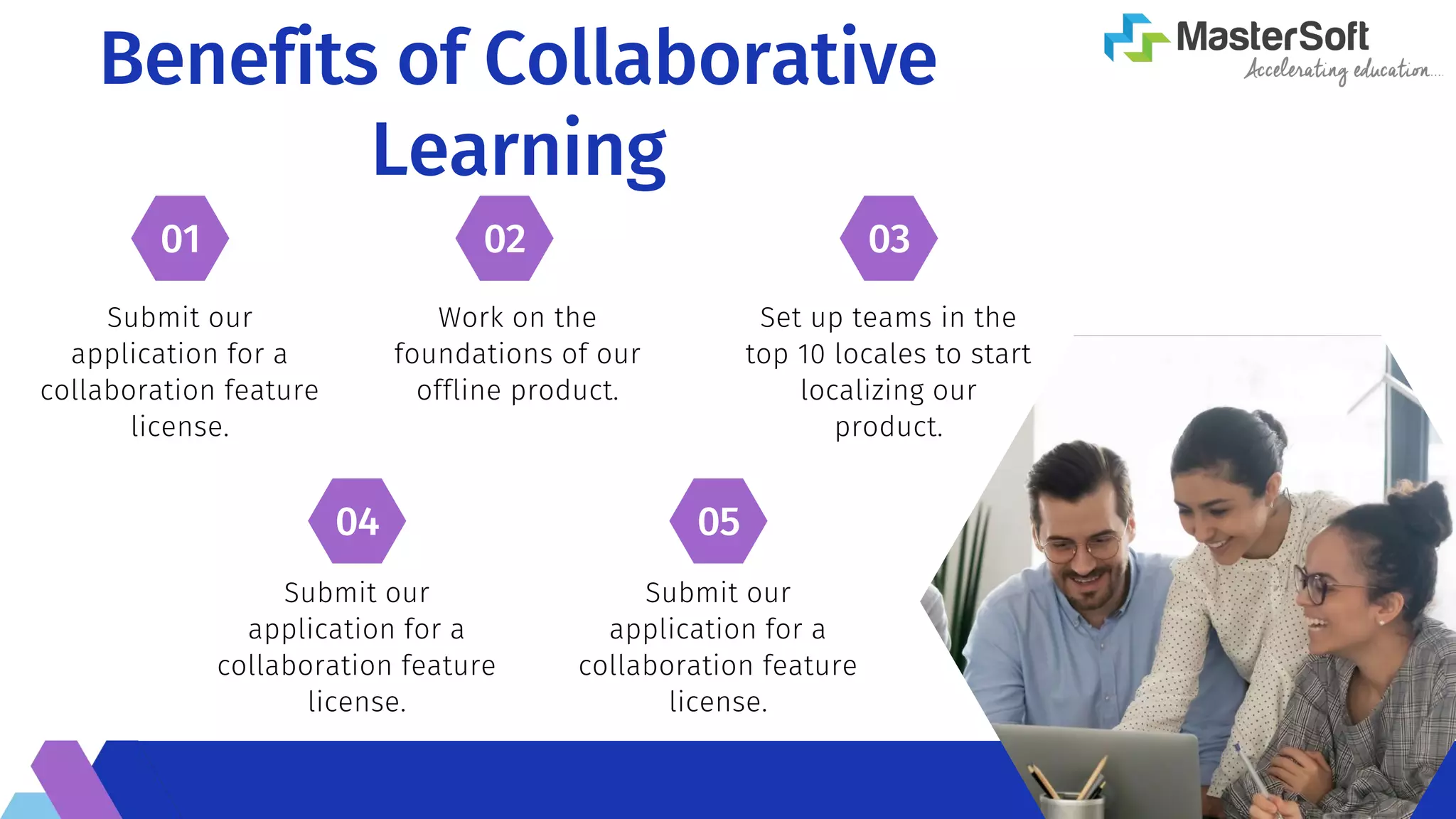 Benefits of Collaborative Learning

MasterSoft
Accelerating education....

01
Submit our application for a collaboration feature license.

02
Work on the foundations of our offline product.

03
Set up teams in the top 10 locales to start localizing our product.

04
Submit our application for a collaboration feature license.

05
Submit our application for a collaboration feature license.